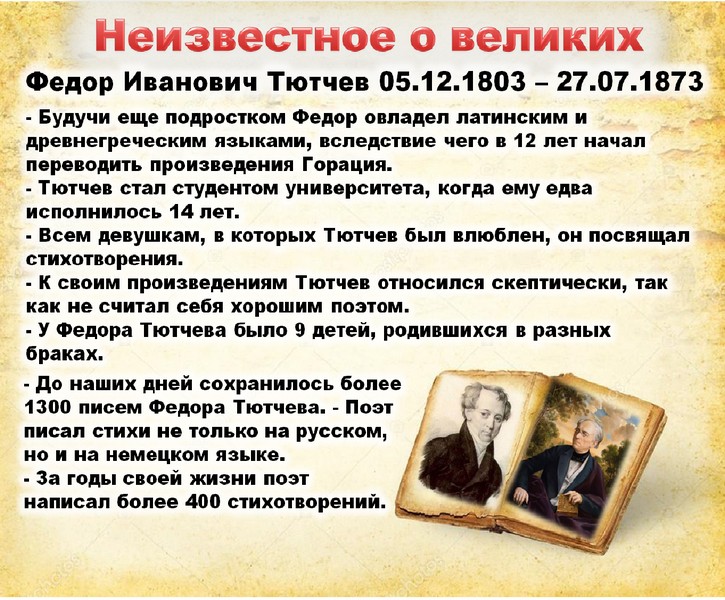 Неизвестное о великих

Федор Иванович Тютчев 05.12.1803 – 27.07.1873

- Будучи еще подростком Федор овладел латинским и древнегреческим языками, вследствие чего в 12 лет начал переводить произведения Горация.
- Тютчев стал студентом университета, когда ему едва исполнилось 14 лет.
- Всем девушкам, в которых Тютчев был влюблен, он посвящал стихотворения.
- К своим произведениям Тютчев относился скептически, так как не считал себя хорошим поэтом.
- У Федора Тютчева было 9 детей, родившихся в разных браках.
- До наших дней сохранилось более 1300 писем Федора Тютчева. - Поэт писал стихи не только на русском, но и на немецком языке.
- За годы своей жизни поэт написал более 400 стихотворений.